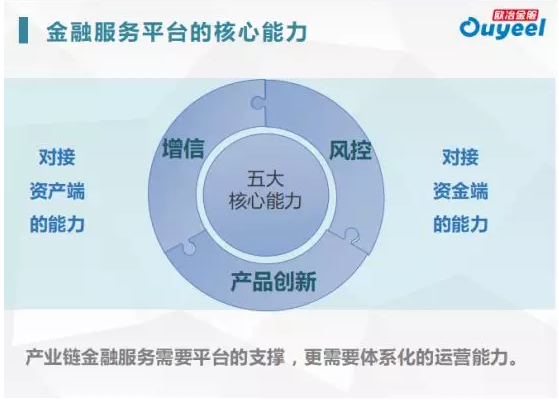 金融服务平台的核心能力

欧冶金服
Ouyeel

对接
资产端
的能力

增信

风控

五大
核心能力

产品创新

对接
资金端
的能力

产业链金融服务需要平台的支撑，更需要体系化的运营能力。